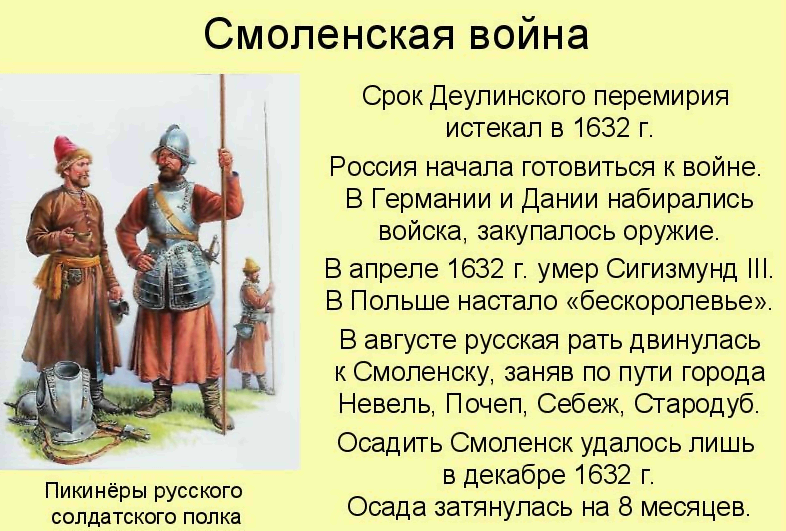 Смоленская война

Срок Деулинского перемирия истекал в 1632 г.

Россия начала готовиться к войне. В Германии и Дании набирались войска, закупалось оружие.

В апреле 1632 г. умер Сигизмунд III. В Польше настало «бескоролевье».

В августе русская рать двинулась к Смоленску, заняв по пути города Невель, Почеп, Себеж, Стародуб.

Осадить Смоленск удалось лишь в декабре 1632 г. Осада затянулась на 8 месяцев.

Пикинёры русского солдатского полка